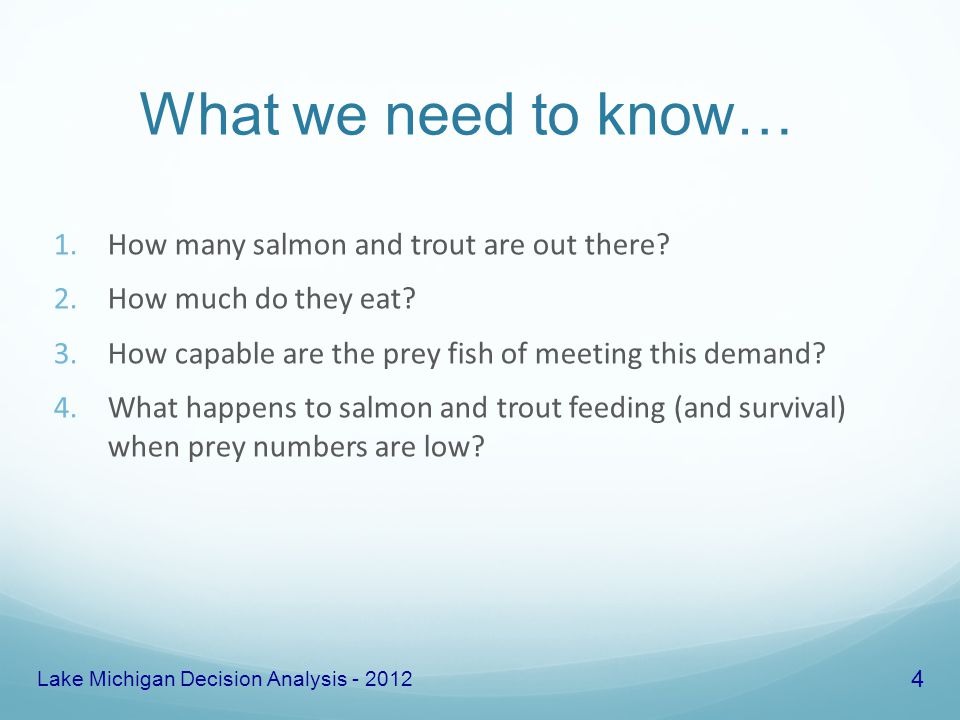 What we need to know…

1. How many salmon and trout are out there?
2. How much do they eat?
3. How capable are the prey fish of meeting this demand?
4. What happens to salmon and trout feeding (and survival) when prey numbers are low?

Lake Michigan Decision Analysis - 2012

4